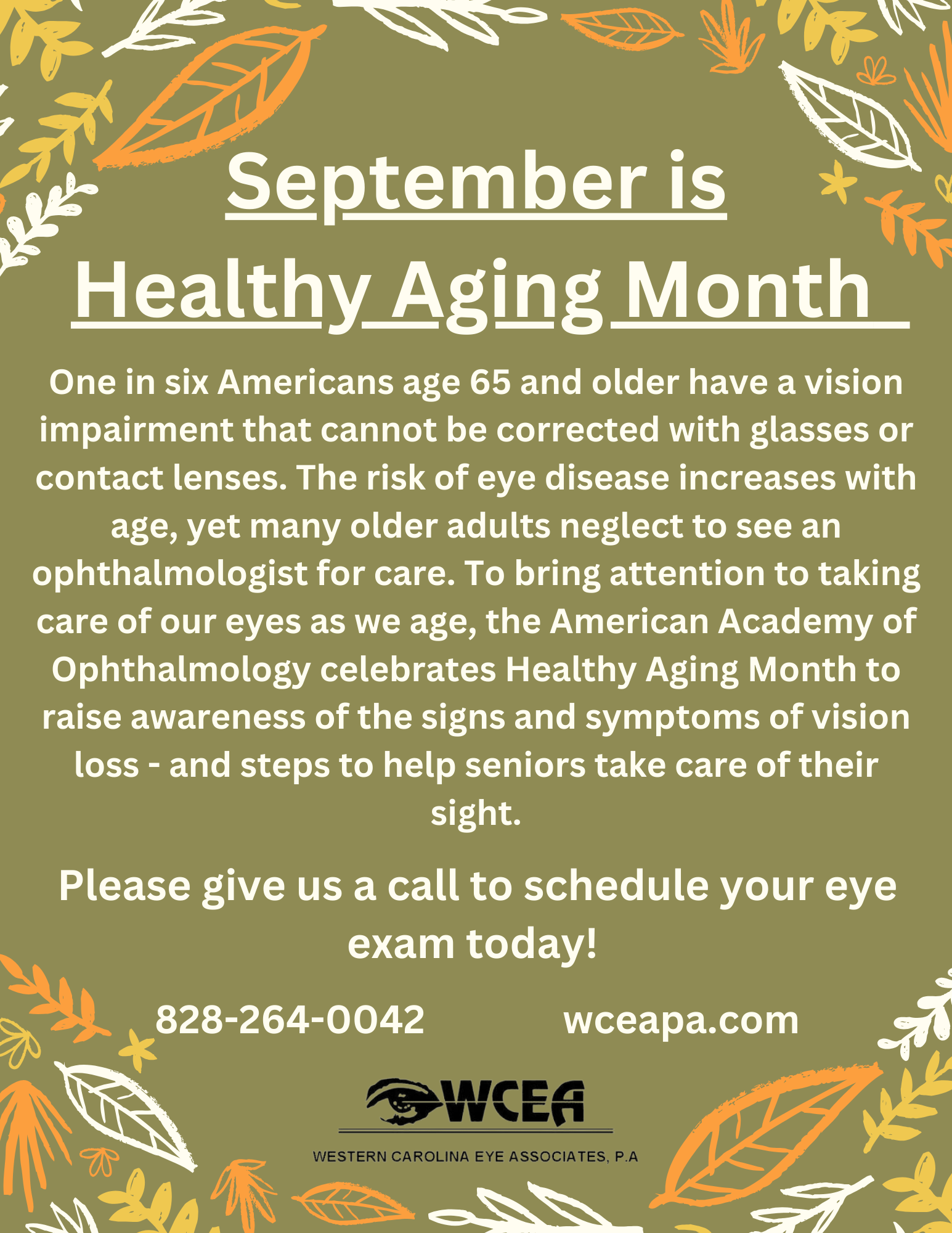 September is Healthy Aging Month

One in six Americans age 65 and older have a vision impairment that cannot be corrected with glasses or contact lenses. The risk of eye disease increases with age, yet many older adults neglect to see an ophthalmologist for care. To bring attention to taking care of our eyes as we age, the American Academy of Ophthalmology celebrates Healthy Aging Month to raise awareness of the signs and symptoms of vision loss - and steps to help seniors take care of their sight.

Please give us a call to schedule your eye exam today!

828-264-0042 wceapa.com

WCEA

WESTERN CAROLINA EYE ASSOCIATES, P.A